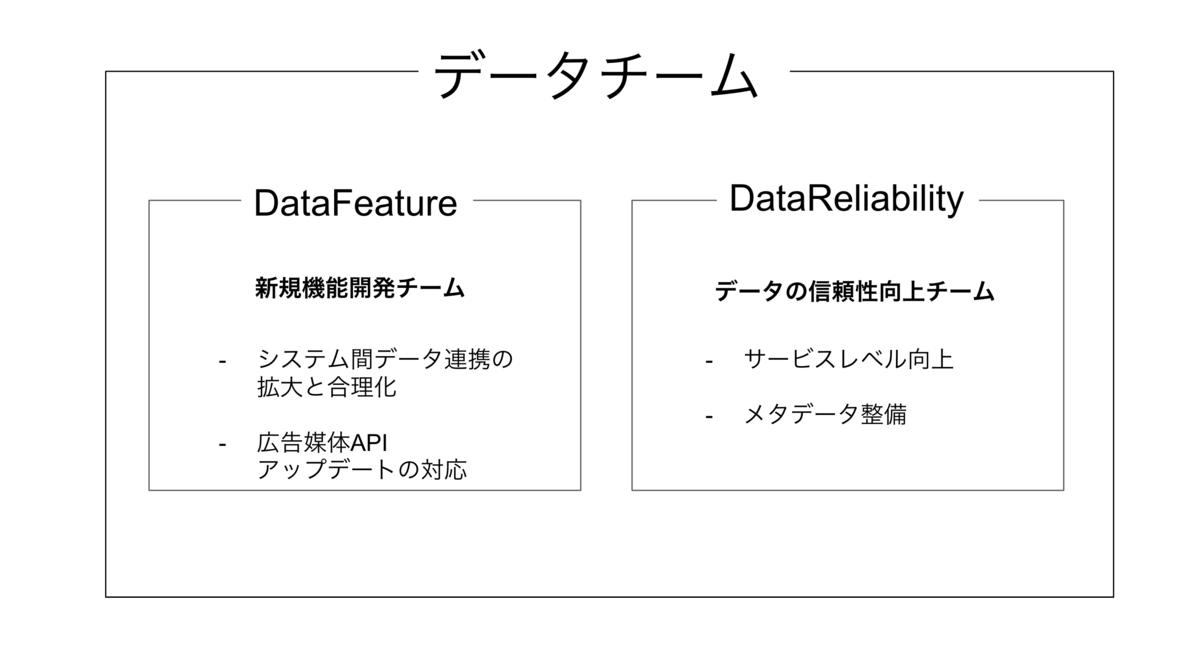 データチーム

DataFeature

新規機能開発チーム

- システム間データ連携の拡大と合理化

- 広告媒体API アップデートの対応

DataReliability

データの信頼性向上チーム

- サービスレベル向上

- メタデータ整備